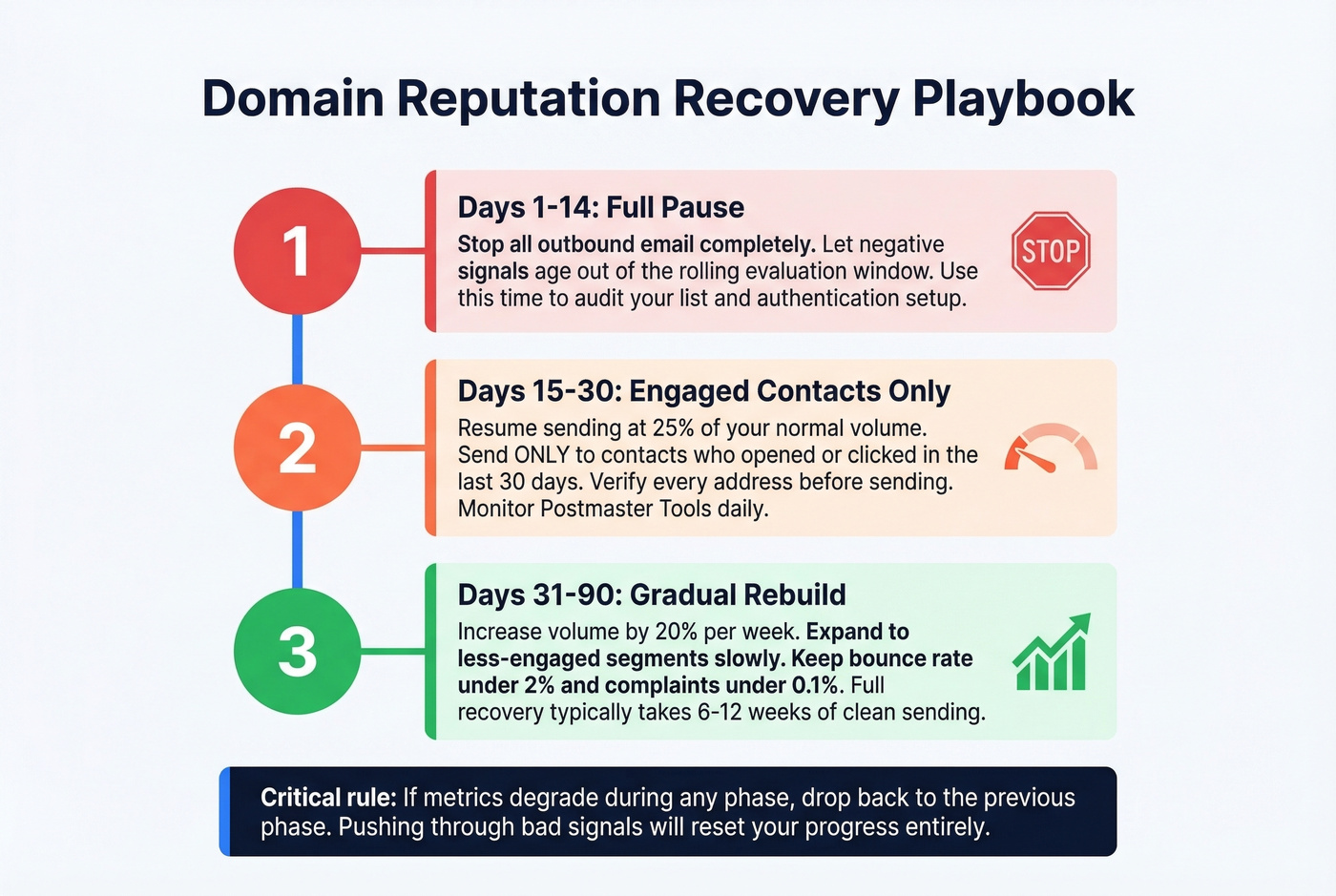 Domain Reputation Recovery Playbook

1

Days 1-14: Full Pause

Stop all outbound email completely. Let negative signals age out of the rolling evaluation window. Use this time to audit your list and authentication setup.

STOP

2

Days 15-30: Engaged Contacts Only

Resume sending at 25% of your normal volume. Send ONLY to contacts who opened or clicked in the last 30 days. Verify every address before sending. Monitor Postmaster Tools daily.

3

Days 31-90: Gradual Rebuild

Increase volume by 20% per week. Expand to less-engaged segments slowly. Keep bounce rate under 2% and complaints under 0.1%. Full recovery typically takes 6-12 weeks of clean sending.

Critical rule: If metrics degrade during any phase, drop back to the previous phase. Pushing through bad signals will reset your progress entirely.